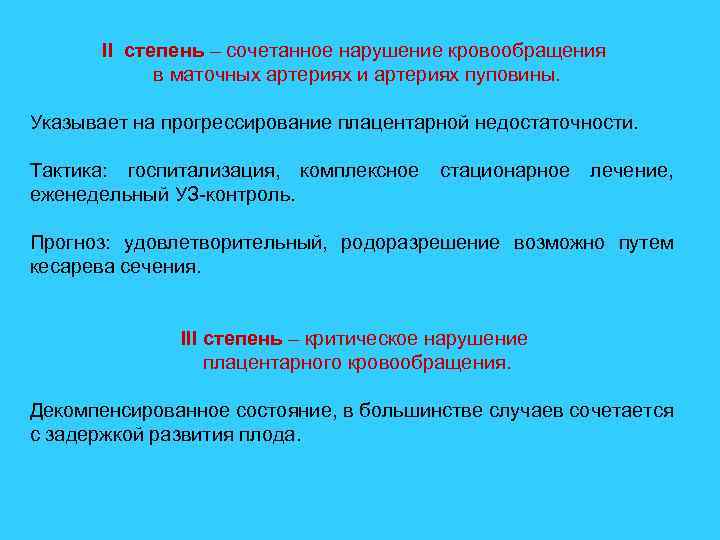 II степень – сочетанное нарушение кровообращения в маточных артериях и артериях пуповины.

Указывает на прогрессирование плацентарной недостаточности.

Тактика: госпитализация, комплексное стационарное лечение, еженедельный УЗ-контроль.

Прогноз: удовлетворительный, родоразрешение возможно путем кесарева сечения.

III степень – критическое нарушение плацентарного кровообращения.

Декомпенсированное состояние, в большинстве случаев сочетается с задержкой развития плода.